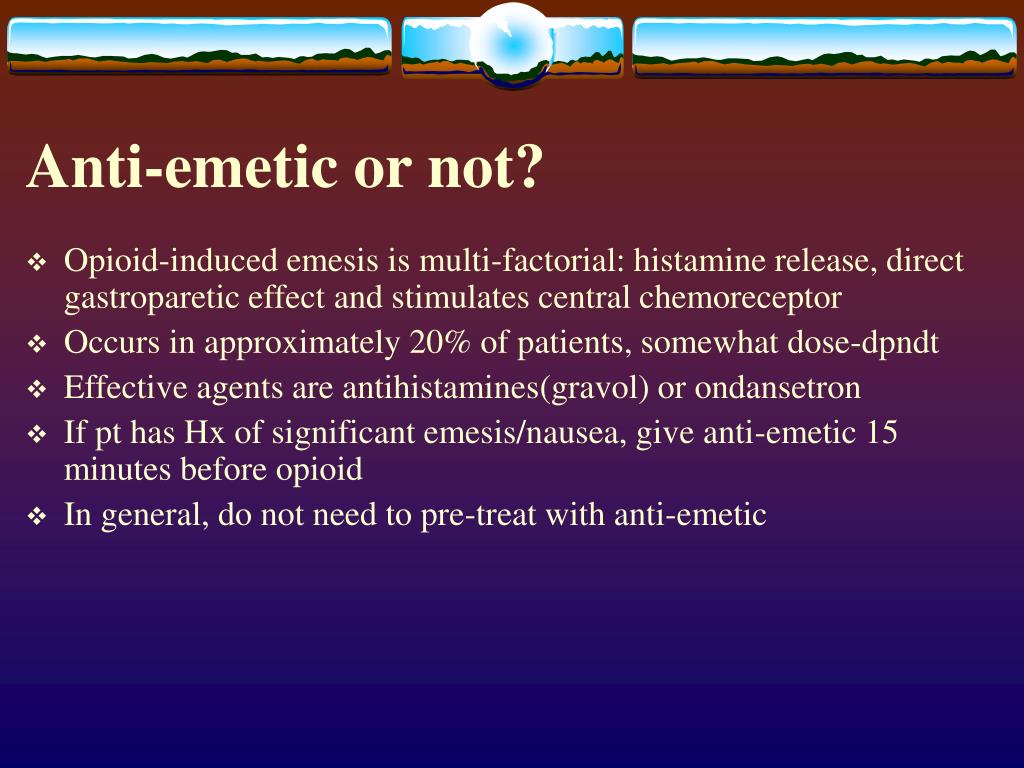 Anti-emetic or not?

❖ Opioid-induced emesis is multi-factorial: histamine release, direct gastroparetic effect and stimulates central chemoreceptor

❖ Occurs in approximately 20% of patients, somewhat dose-dpndt

❖ Effective agents are antihistamines(gravol) or ondansetron

❖ If pt has Hx of significant emesis/nausea, give anti-emetic 15 minutes before opioid

❖ In general, do not need to pre-treat with anti-emetic